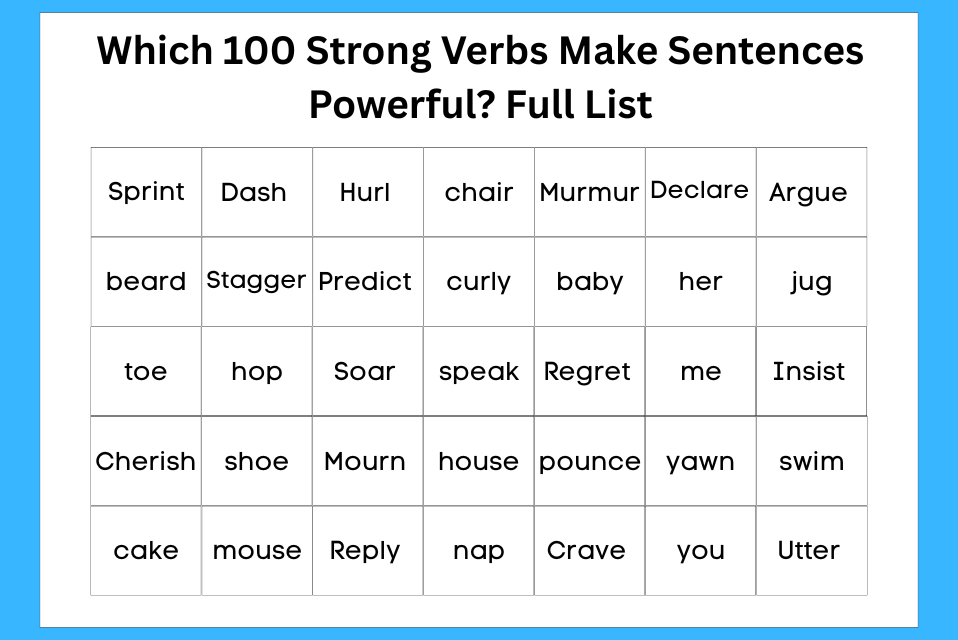 Which 100 Strong Verbs Make Sentences Powerful? Full List

| Sprint | Dash | Hurl | chair | Murmur | Declare | Argue |
|---|---|---|---|---|---|---|
| beard | Stagger | Predict | curly | baby | her | jug |
| toe | hop | Soar | speak | Regret | me | Insist |
| Cherish | shoe | Mourn | house | pounce | yawn | swim |
| cake | mouse | Reply | nap | Crave | you | Utter |